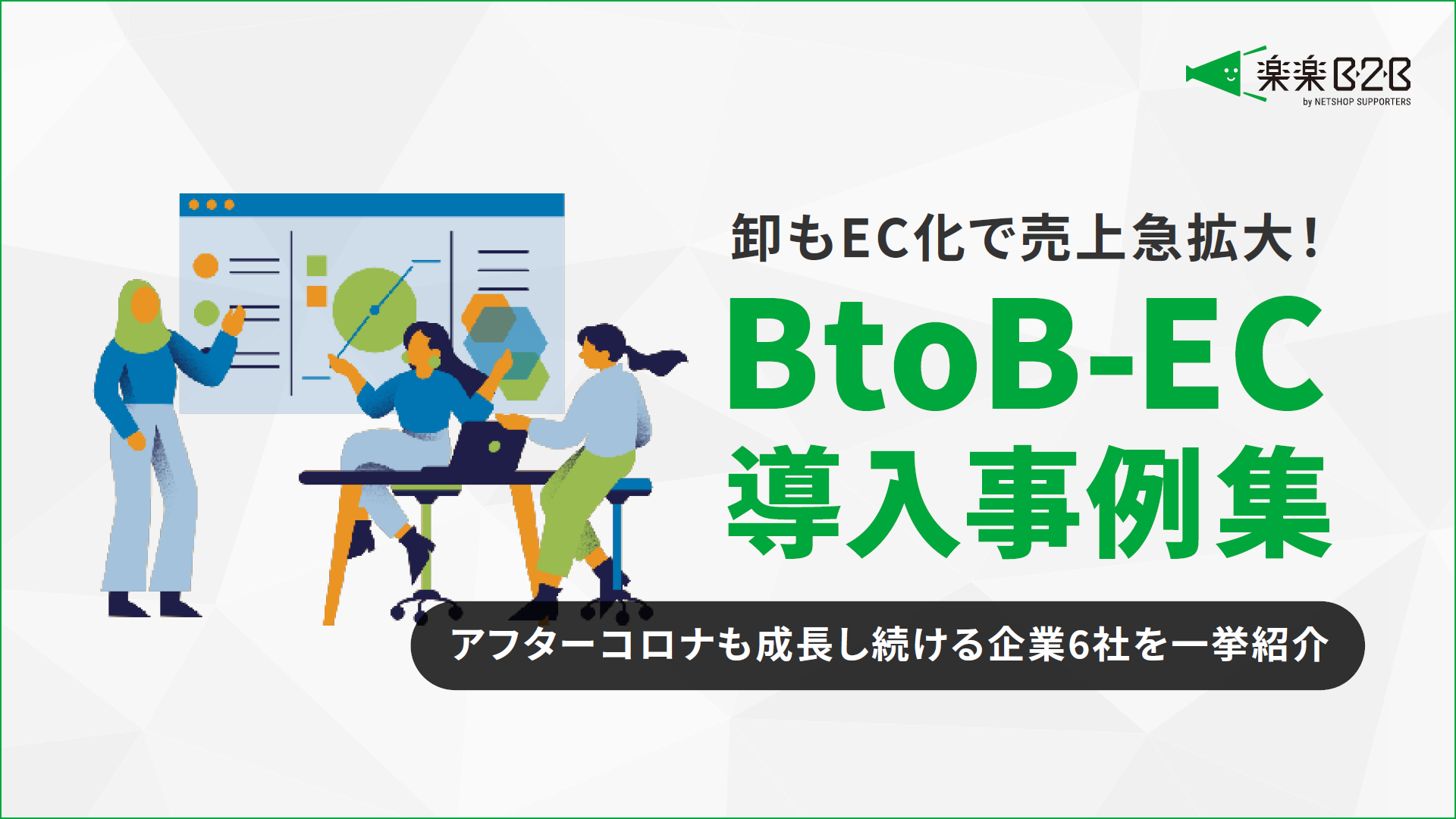 楽楽B2B
by NETSHOP SUPPORTERS

卸もEC化で売上急拡大！

BtoB-EC
導入事例集

アフターコロナも成長し続ける企業6社を一挙紹介